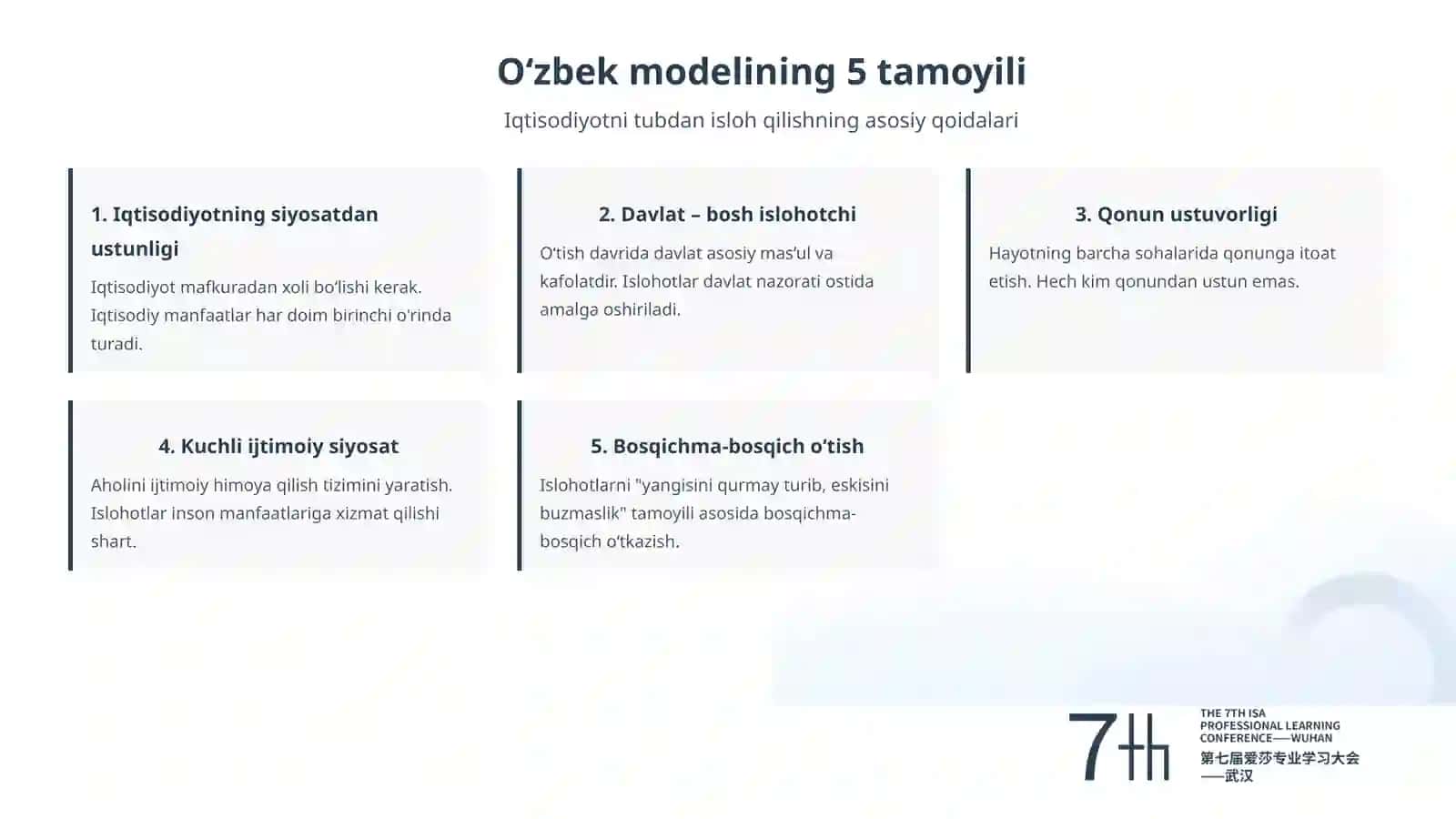 O‘zbek modelining 5 tamoyili

Iqtisodiyotni tubdan isloh qilishning asosiy qoidalari

1. Iqtisodiyotning siyosatdan ustunligi

Iqtisodiyot mafkuradan xoli bo‘lishi kerak. Iqtisodiy manfaatlar har doim birinchi o'rinda turadi.

2. Davlat – bosh islohotchi

O‘tish davrida davlat asosiy mas’ul va kafolatdir. Islohotlar davlat nazorati ostida amalga oshiriladi.

3. Qonun ustuvorligi

Hayotning barcha sohalarida qonunga itoat etish. Hech kim qonundan ustun emas.

4. Kuchli ijtimoiy siyosat

Aholini ijtimoiy himoya qilish tizimini yaratish. Islohotlar inson manfaatlariga xizmat qilishi shart.

5. Bosqichma-bosqich o‘tish

Islohotlarni "yangisini qurmay turib, eskisini buzmaslik" tamoyili asosida bosqichma-bosqich o‘tkazish.

7th

THE 7TH ISA PROFESSIONAL LEARNING CONFERENCE——WUHAN
第七届爱莎专业学习大会——武汉